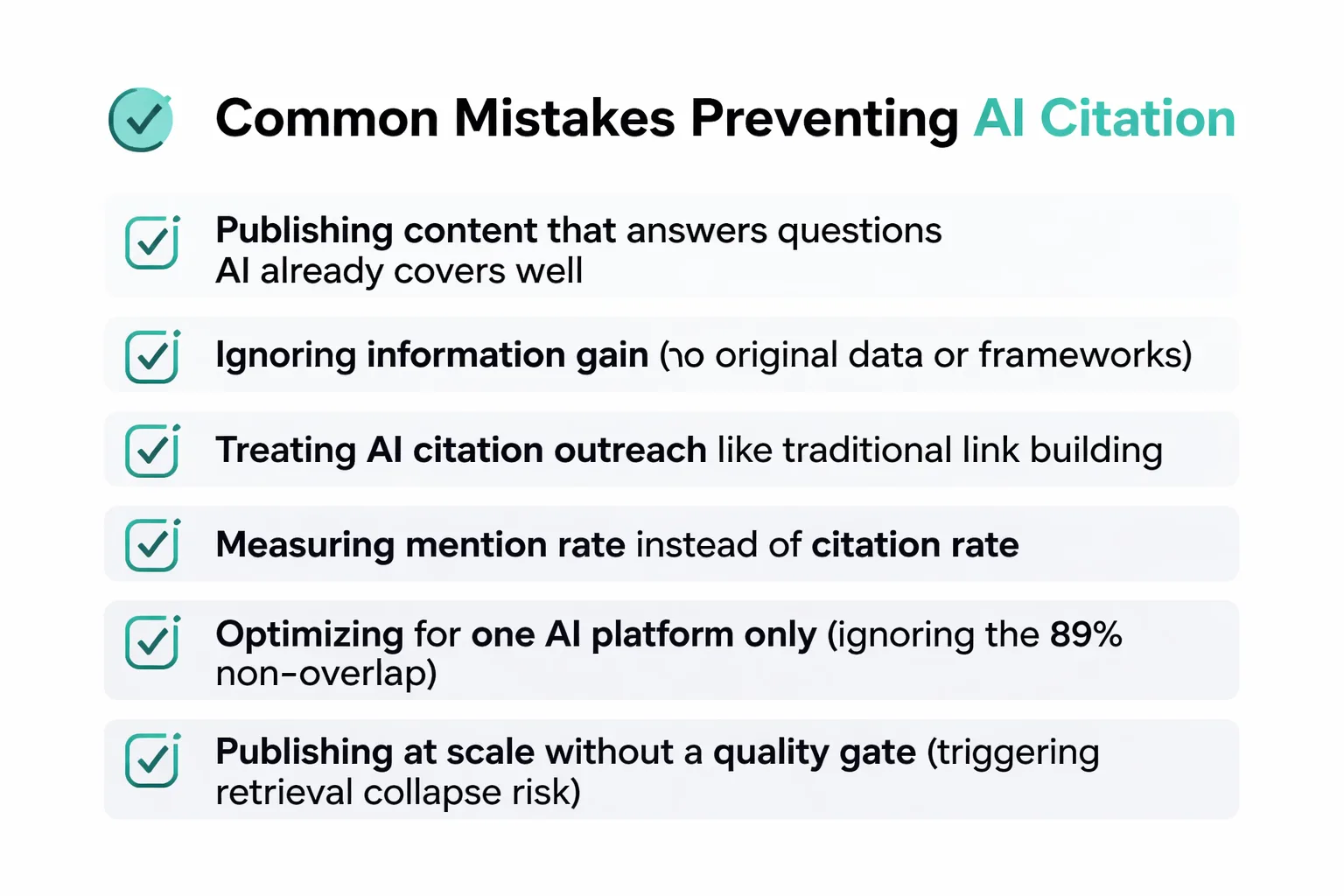 Common Mistakes Preventing AI Citation

Publishing content that answers questions AI already covers well

Ignoring information gain (no original data or frameworks)

Treating AI citation outreach like traditional link building

Measuring mention rate instead of citation rate

Optimizing for one AI platform only (ignoring the 89% non-overlap)

Publishing at scale without a quality gate (triggering retrieval collapse risk)